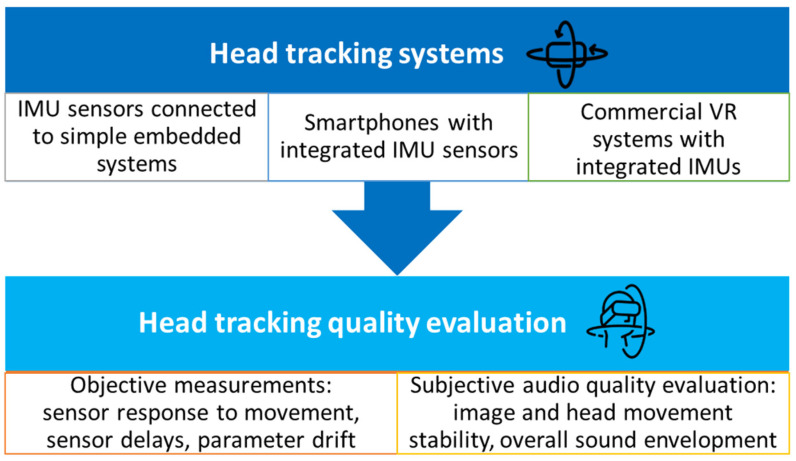 Head tracking systems

IMU sensors connected to simple embedded systems

Smartphones with integrated IMU sensors

Commercial VR systems with integrated IMUs

Head tracking quality evaluation

Objective measurements: sensor response to movement, sensor delays, parameter drift

Subjective audio quality evaluation: image and head movement stability, overall sound envelopment